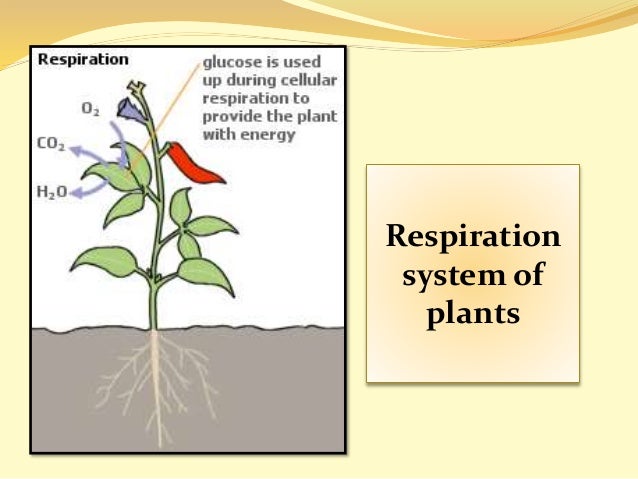 Respiration

glucose is used up during cellular respiration to provide the plant with energy

$O_2$

$CO_2$

$H_2O$

Respiration system of plants